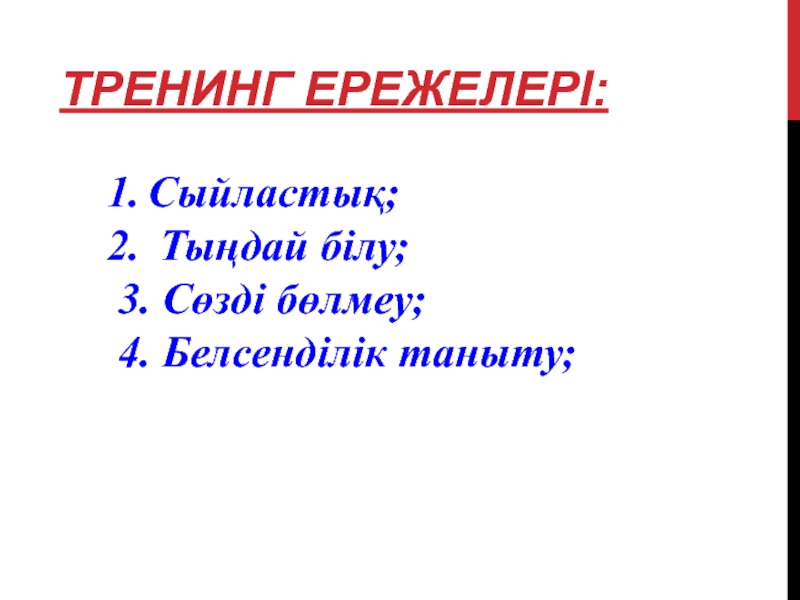 ТРЕНИНГ ЕРЕЖЕЛЕРІ:

1. Сыйластық;
2. Тыңдай білу;
3. Сөзді бөлмеу;
4. Белсенділік таныту;